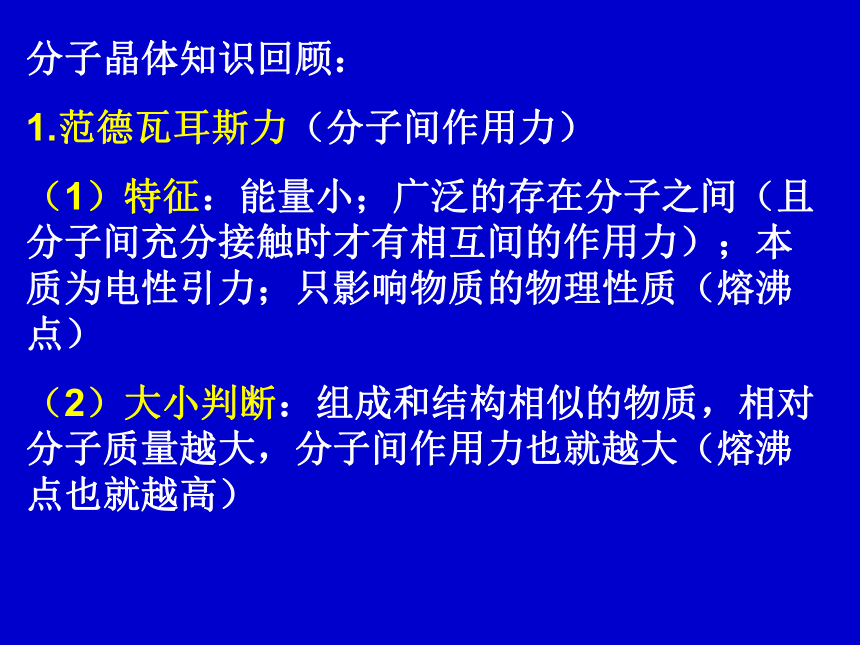 分子晶体知识回顾：

1.范德瓦耳斯力（分子间作用力）

（1）特征：能量小；广泛的存在分子之间（且分子间充分接触时才有相互间的作用力）；本质为电性引力；只影响物质的物理性质（熔沸点）

（2）大小判断：组成和结构相似的物质，相对分子质量越大，分子间作用力也就越大（熔沸点也就越高）